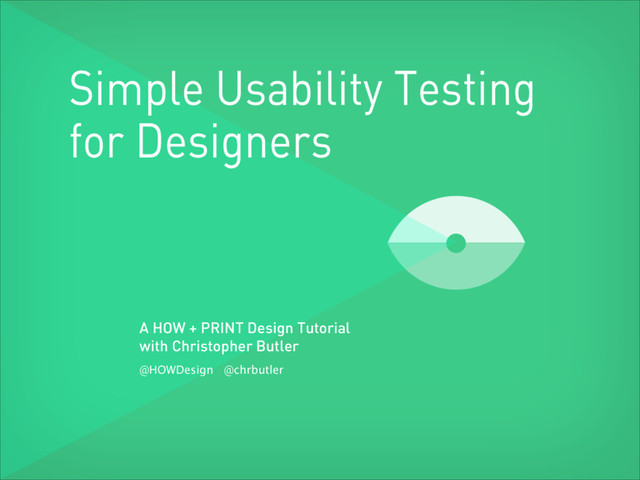 Simple Usability Testing for Designers

A HOW + PRINT Design Tutorial
with Christopher Butler

@HOWDesign @chrbutler